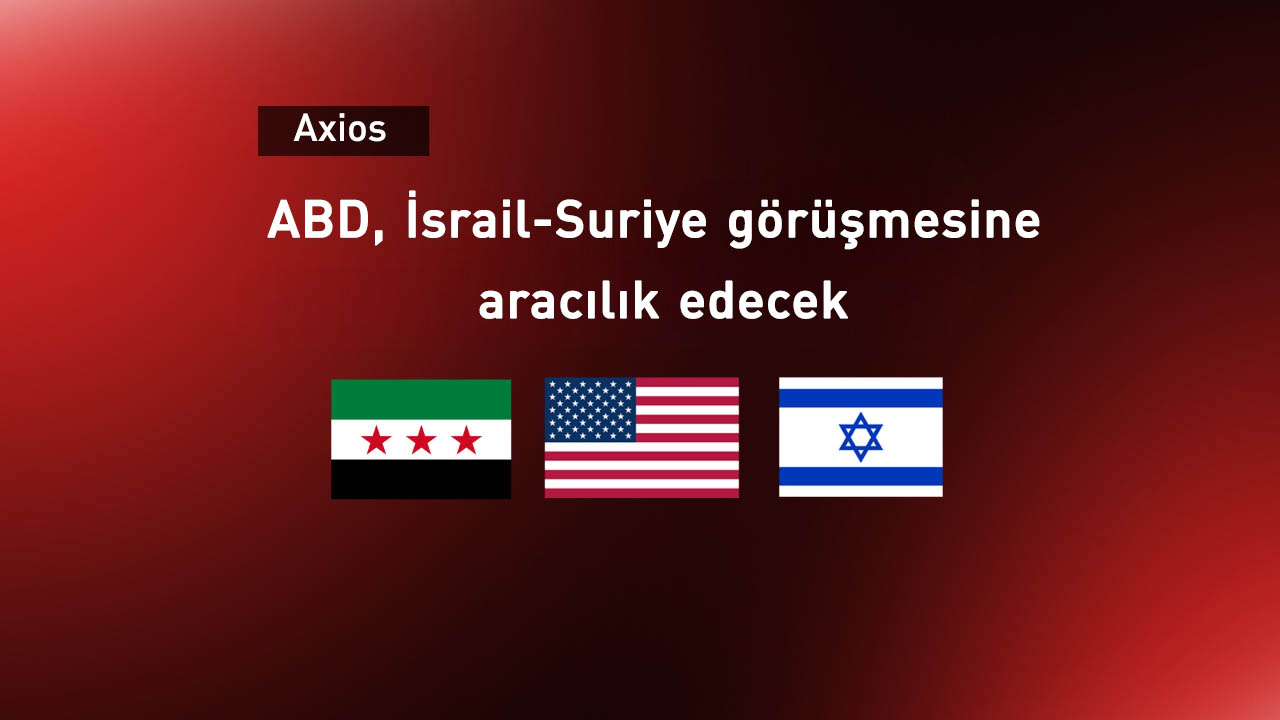 Axios

ABD, İsrail-Suriye görüşmesine aracılık edecek